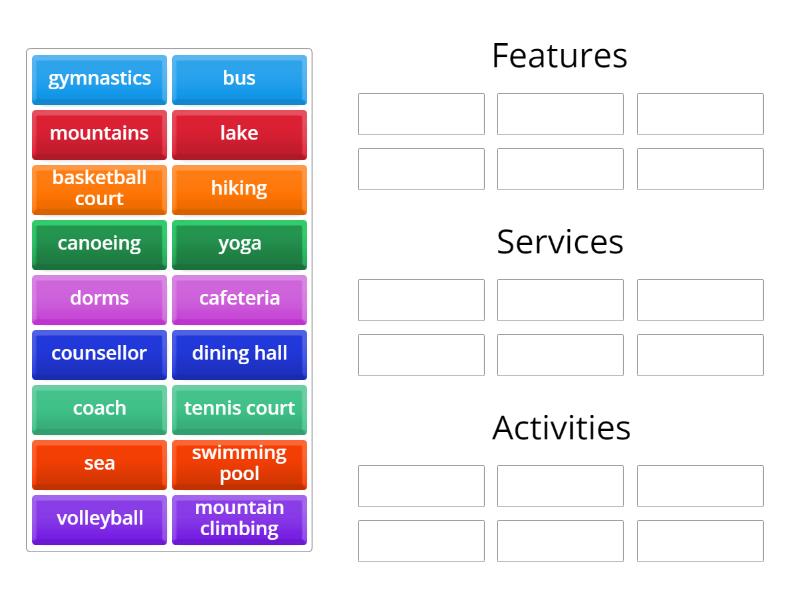 gymnastics
bus
mountains
lake
basketball court
hiking
canoeing
yoga
dorms
cafeteria
counsellor
dining hall
coach
tennis court
sea
swimming pool
volleyball
mountain climbing

Features

Services

Activities